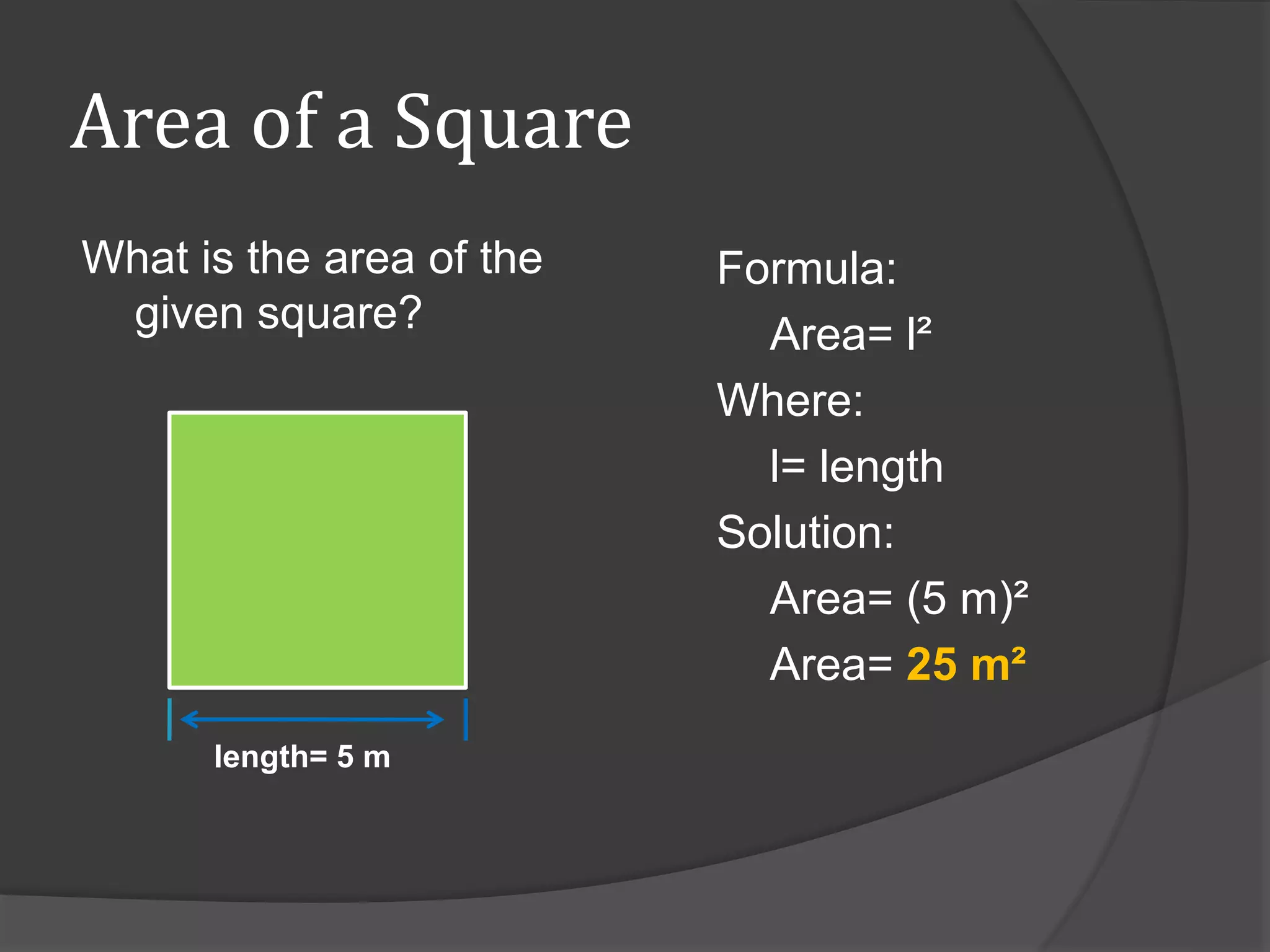 Area of a Square

What is the area of the given square?

length= 5 m

Formula:

Area= $l^2$

Where:

l= length

Solution:

Area= $(5\ m)^2$

Area= $25\ m^2$